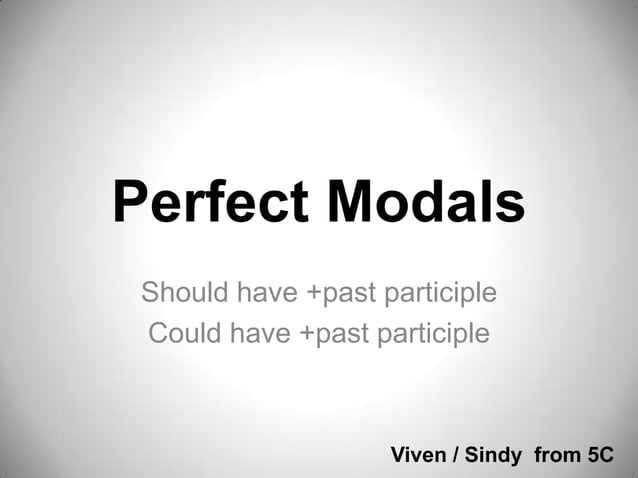 Perfect Modals

Should have +past participle
Could have +past participle

Viven / Sindy from 5C